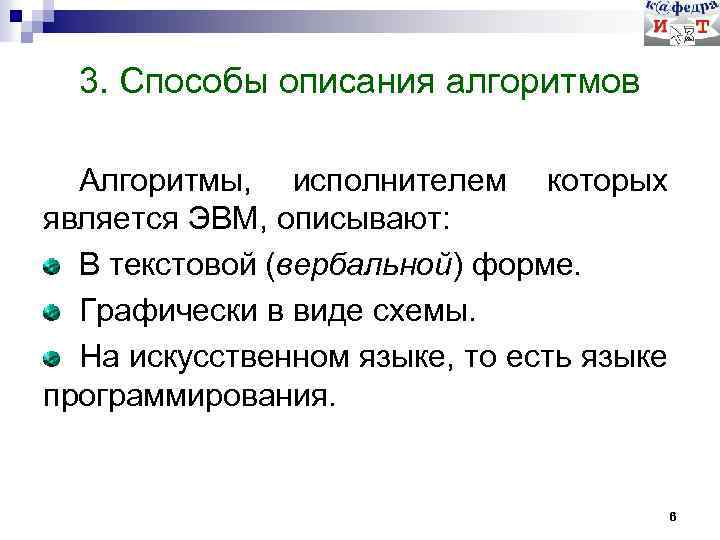 к@федра
И Т

3. Способы описания алгоритмов

Алгоритмы, исполнителем которых является ЭВМ, описывают:

В текстовой (вербальной) форме.

Графически в виде схемы.

На искусственном языке, то есть языке программирования.

6